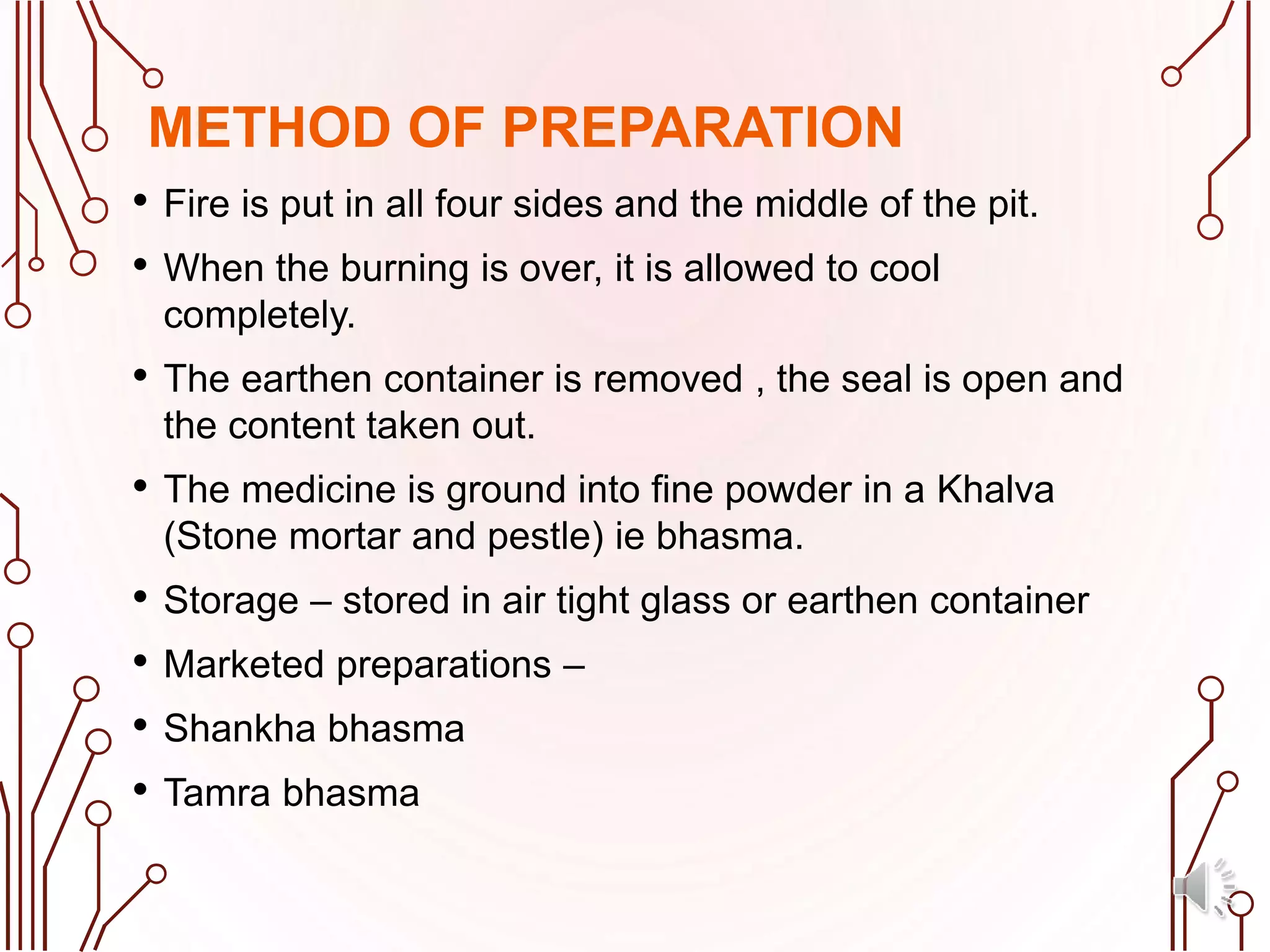 METHOD OF PREPARATION

• Fire is put in all four sides and the middle of the pit.

• When the burning is over, it is allowed to cool completely.

• The earthen container is removed , the seal is open and the content taken out.

• The medicine is ground into fine powder in a Khalva (Stone mortar and pestle) ie bhasma.

• Storage – stored in air tight glass or earthen container

• Marketed preparations –

• Shankha bhasma

• Tamra bhasma